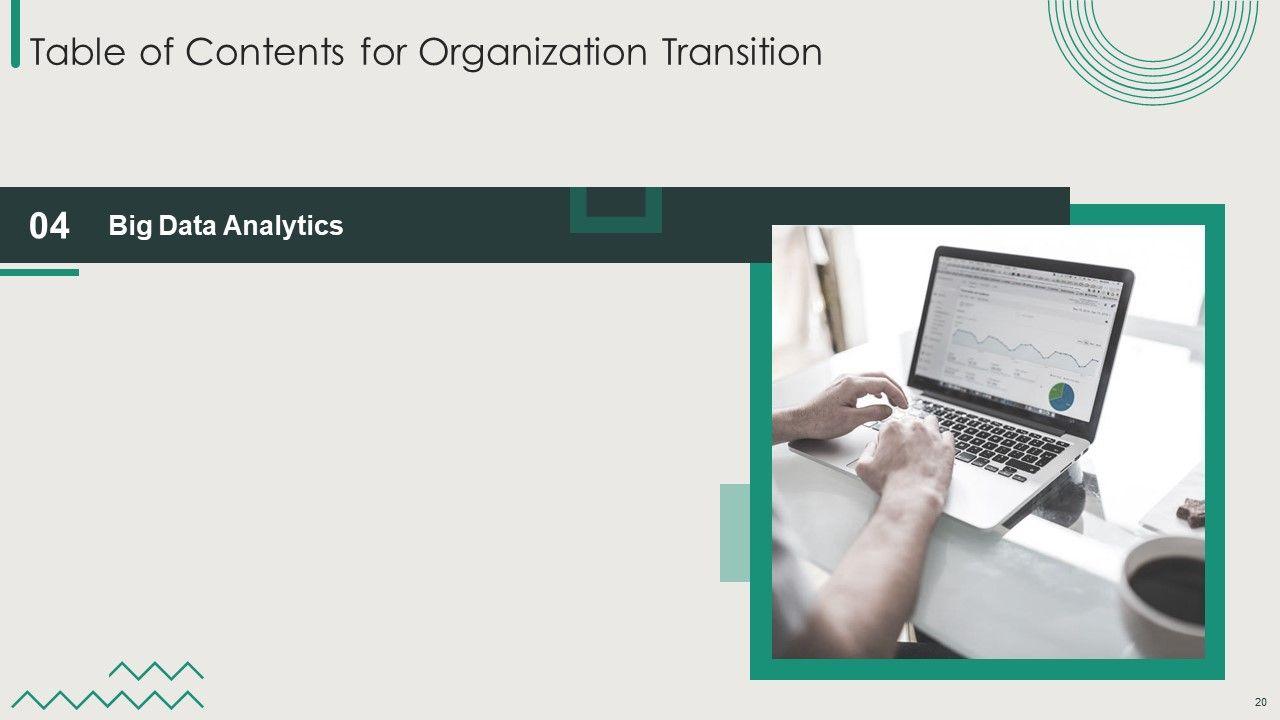 Table of Contents for Organization Transition

04 Big Data Analytics

20